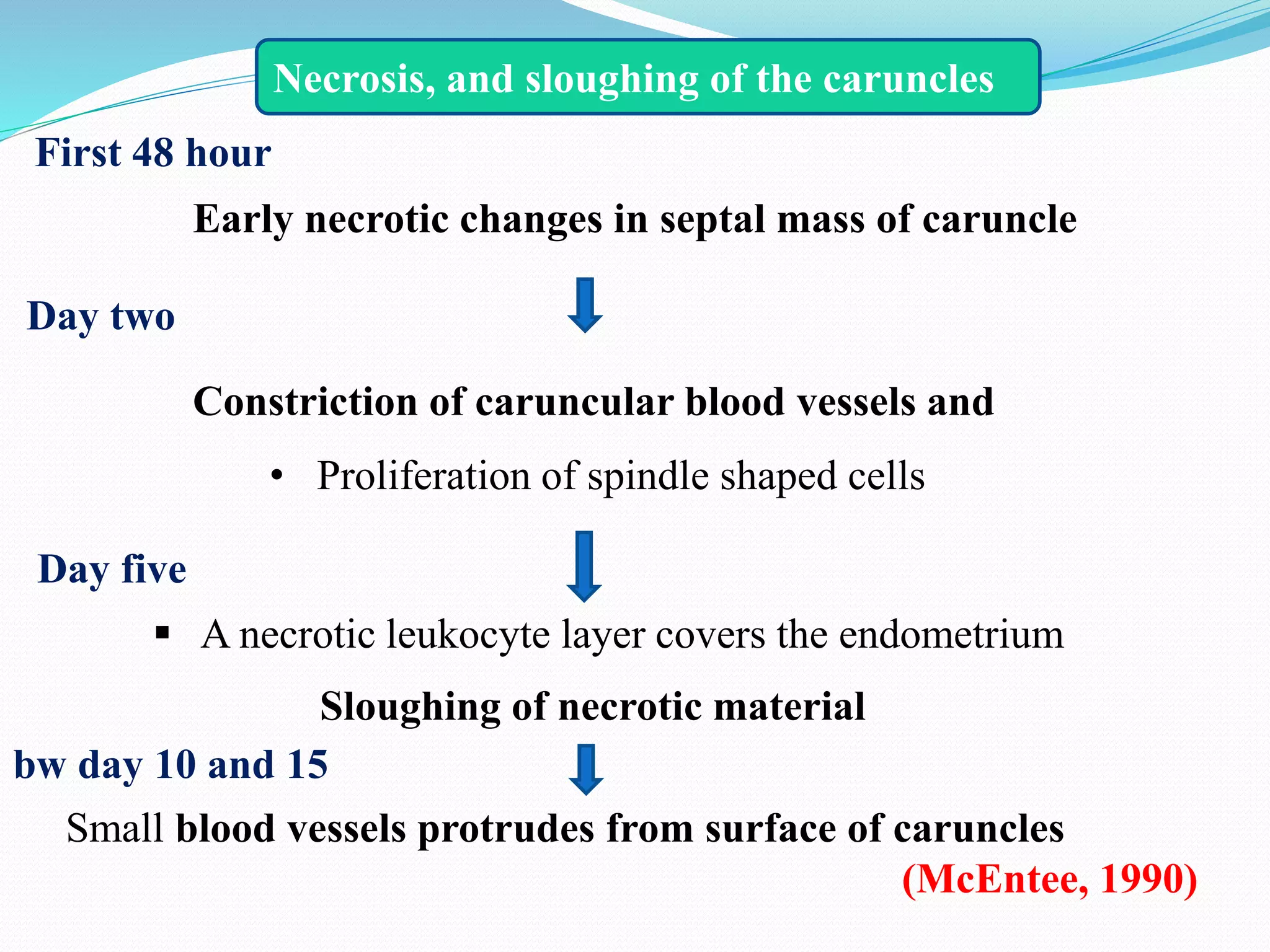 Necrosis, and sloughing of the caruncles

First 48 hour

Early necrotic changes in septal mass of caruncle

Day two

Constriction of caruncular blood vessels and

• Proliferation of spindle shaped cells

Day five

▪ A necrotic leukocyte layer covers the endometrium

Sloughing of necrotic material

bw day 10 and 15

Small blood vessels protrudes from surface of caruncles

(McEntee, 1990)